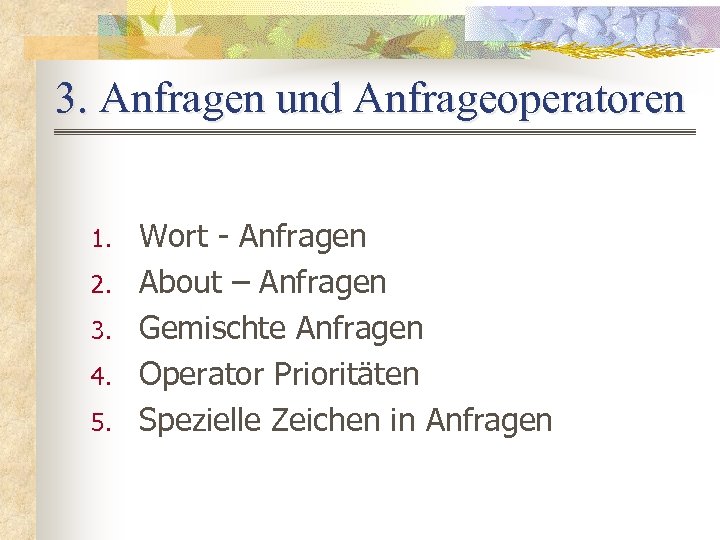 3. Anfragen und Anfrageoperatoren

1. Wort - Anfragen
2. About – Anfragen
3. Gemischte Anfragen
4. Operator Prioritäten
5. Spezielle Zeichen in Anfragen